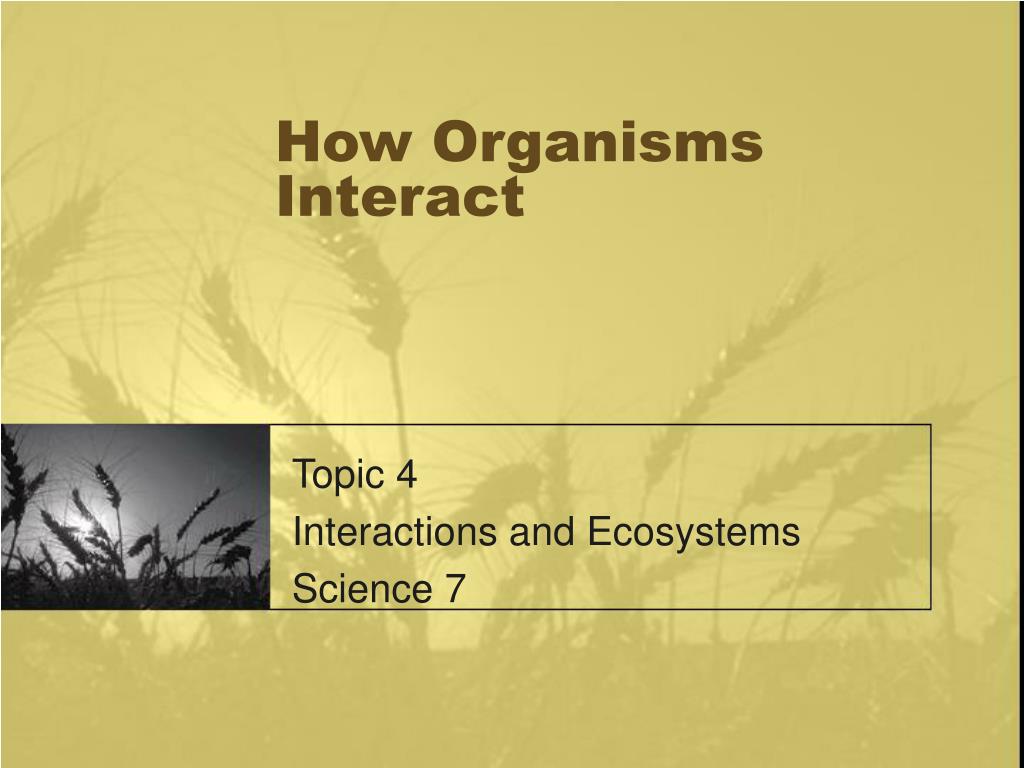 How Organisms Interact

Topic 4
Interactions and Ecosystems
Science 7